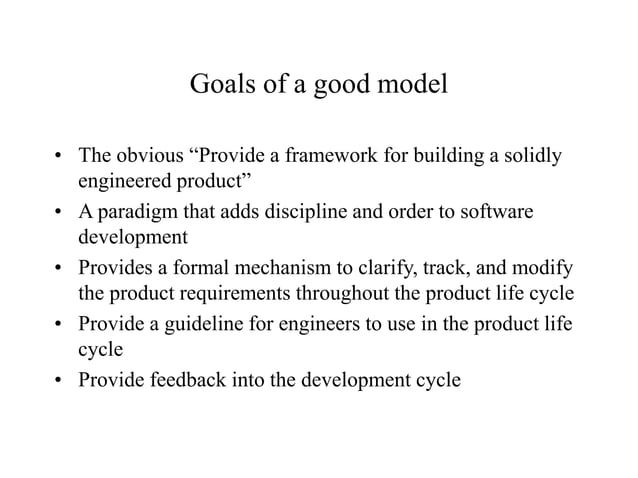 Goals of a good model

• The obvious “Provide a framework for building a solidly engineered product”
• A paradigm that adds discipline and order to software development
• Provides a formal mechanism to clarify, track, and modify the product requirements throughout the product life cycle
• Provide a guideline for engineers to use in the product life cycle
• Provide feedback into the development cycle